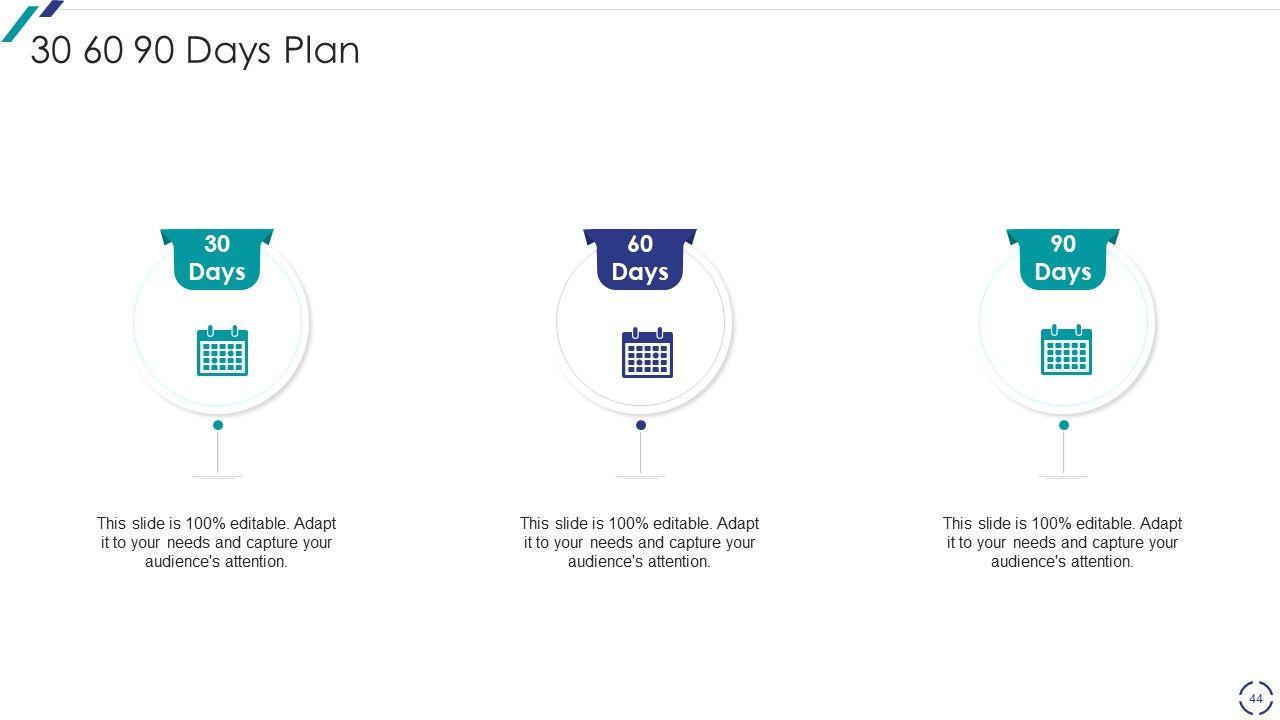 30 60 90 Days Plan

30 Days

This slide is 100% editable. Adapt it to your needs and capture your audience's attention.

60 Days

This slide is 100% editable. Adapt it to your needs and capture your audience's attention.

90 Days

This slide is 100% editable. Adapt it to your needs and capture your audience's attention.

44